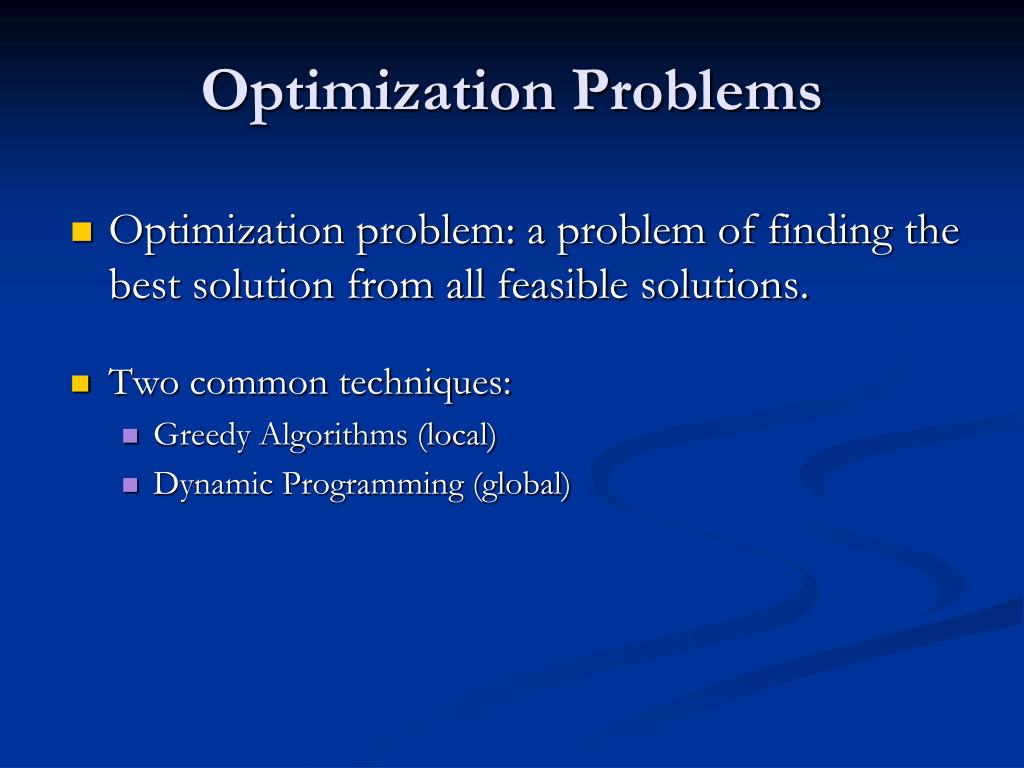 Optimization Problems

Optimization problem: a problem of finding the best solution from all feasible solutions.

Two common techniques:
Greedy Algorithms (local)
Dynamic Programming (global)